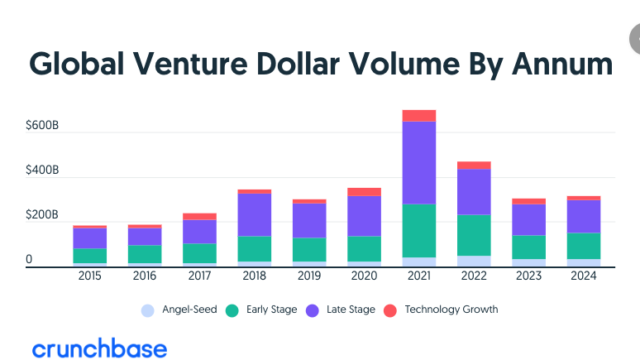 Global Venture Dollar Volume By Annum

$600B
$400B
$200B
0

2015 2016 2017 2018 2019 2020 2021 2022 2023 2024

Angel-Seed Early Stage Late Stage Technology Growth

crunchbase